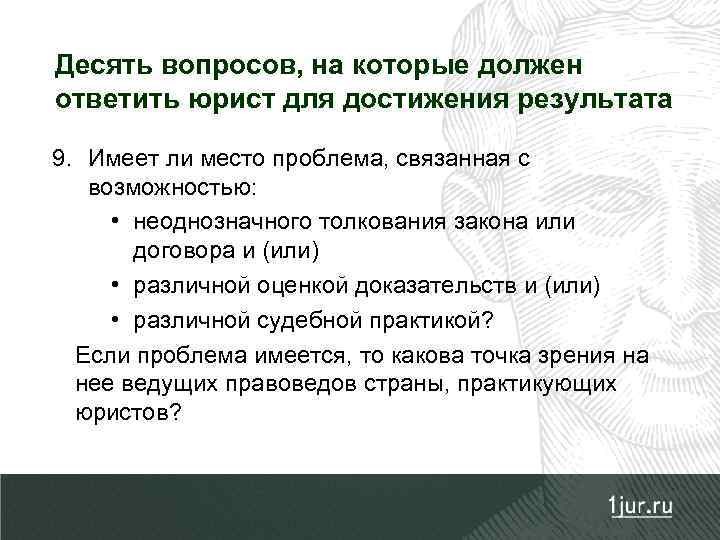 Десять вопросов, на которые должен ответить юрист для достижения результата

9. Имеет ли место проблема, связанная с возможностью:
• неоднозначного толкования закона или договора и (или)
• различной оценкой доказательств и (или)
• различной судебной практикой?
Если проблема имеется, то какова точка зрения на нее ведущих правоведов страны, практикующих юристов?

1jur.ru